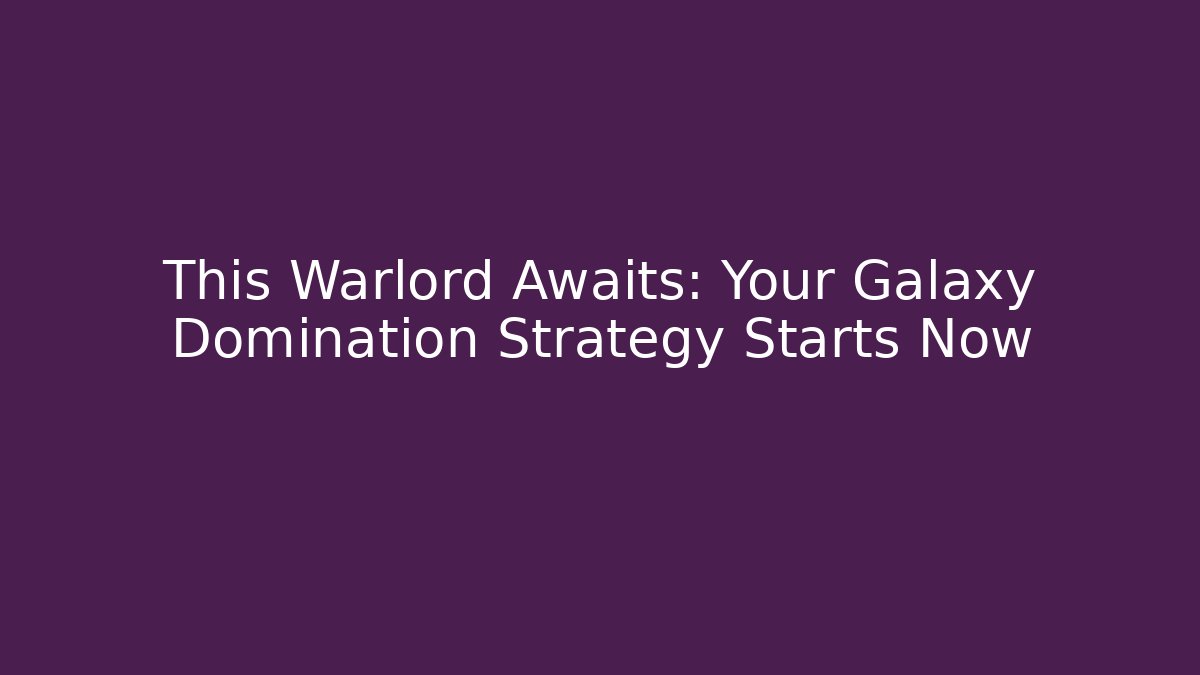 This Warlord Awaits: Your Galaxy Domination Strategy Starts Now